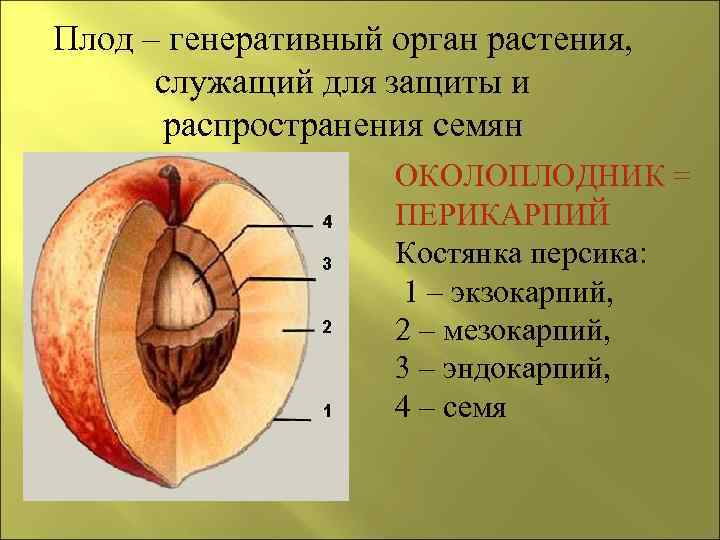 Плод – генеративный орган растения, служащий для защиты и распространения семян

4

3

2

1

ОКОЛОПЛОДНИК = ПЕРИКАРПИЙ

Костянка персика:

1 – экзокарпий,

2 – мезокарпий,

3 – эндокарпий,

4 – семя